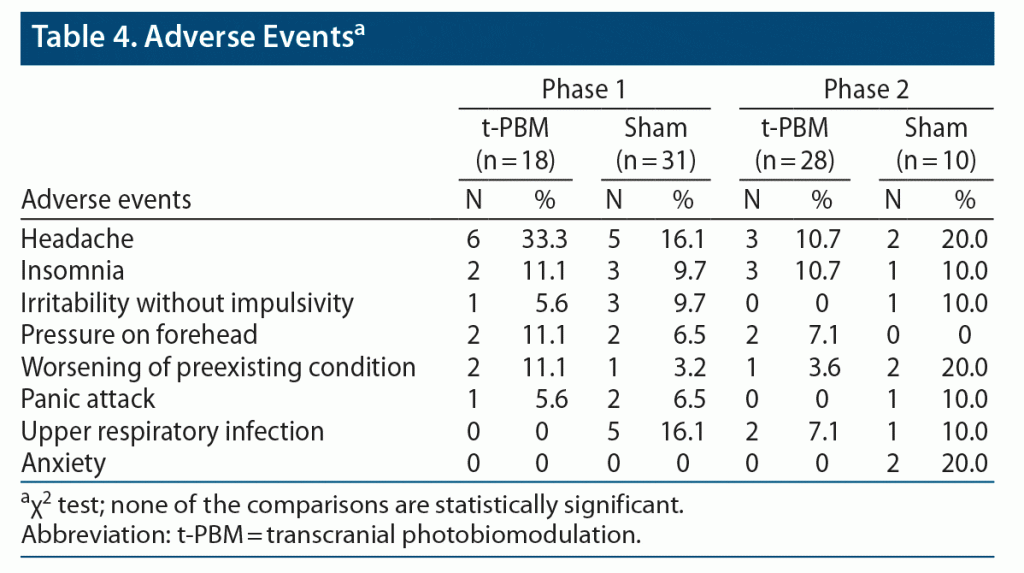 Table 4. Adverse Events$^a$

| | Phase 1 | | | | Phase 2 | | | |
|---|---|---|---|---|---|---|---|---|
| | t-PBM (n = 18) | | Sham (n = 31) | | t-PBM (n = 28) | | Sham (n = 10) | |
| Adverse events | N | % | N | % | N | % | N | % |
| Headache | 6 | 33.3 | 5 | 16.1 | 3 | 10.7 | 2 | 20.0 |
| Insomnia | 2 | 11.1 | 3 | 9.7 | 3 | 10.7 | 1 | 10.0 |
| Irritability without impulsivity | 1 | 5.6 | 3 | 9.7 | 0 | 0 | 1 | 10.0 |
| Pressure on forehead | 2 | 11.1 | 2 | 6.5 | 2 | 7.1 | 0 | 0 |
| Worsening of preexisting condition | 2 | 11.1 | 1 | 3.2 | 1 | 3.6 | 2 | 20.0 |
| Panic attack | 1 | 5.6 | 2 | 6.5 | 0 | 0 | 1 | 10.0 |
| Upper respiratory infection | 0 | 0 | 5 | 16.1 | 2 | 7.1 | 1 | 10.0 |
| Anxiety | 0 | 0 | 0 | 0 | 0 | 0 | 2 | 20.0 |

$^a\chi^2$ test; none of the comparisons are statistically significant.
Abbreviation: t-PBM = transcranial photobiomodulation.